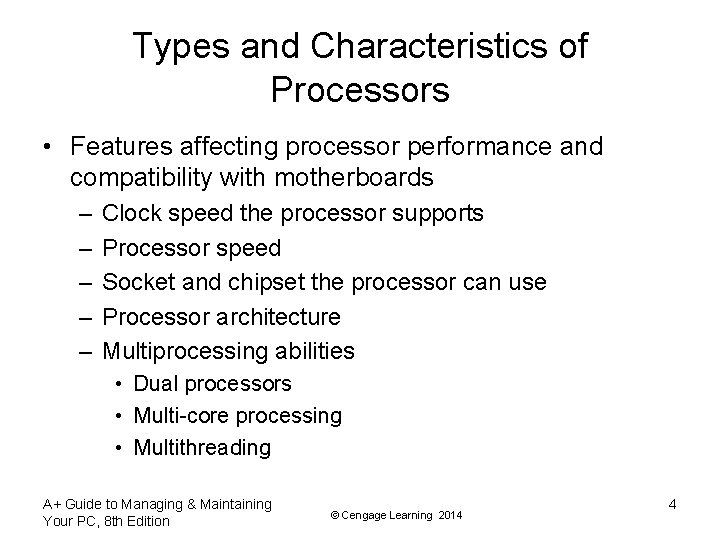 Types and Characteristics of Processors

• Features affecting processor performance and compatibility with motherboards
  – Clock speed the processor supports
  – Processor speed
  – Socket and chipset the processor can use
  – Processor architecture
  – Multiprocessing abilities
    • Dual processors
    • Multi-core processing
    • Multithreading

A+ Guide to Managing & Maintaining Your PC, 8th Edition

© Cengage Learning 2014

4